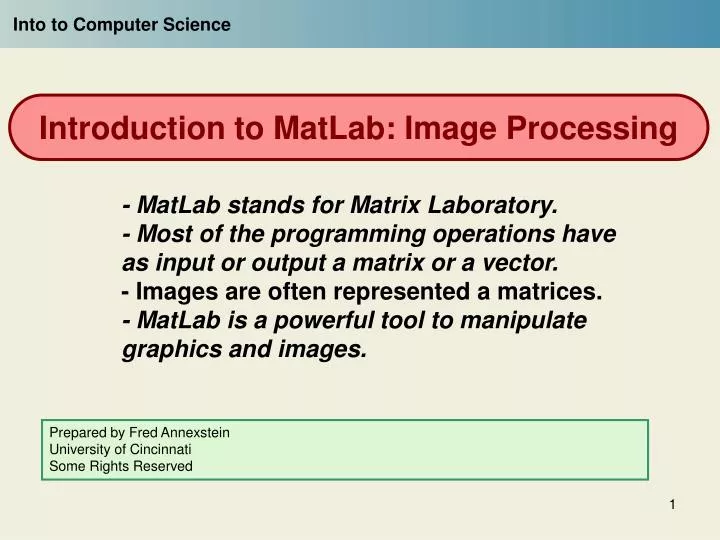 Into to Computer Science

Introduction to MatLab: Image Processing

- MatLab stands for Matrix Laboratory.
- Most of the programming operations have as input or output a matrix or a vector.
- Images are often represented a matrices.
- MatLab is a powerful tool to manipulate graphics and images.

Prepared by Fred Annexstein
University of Cincinnati
Some Rights Reserved

1